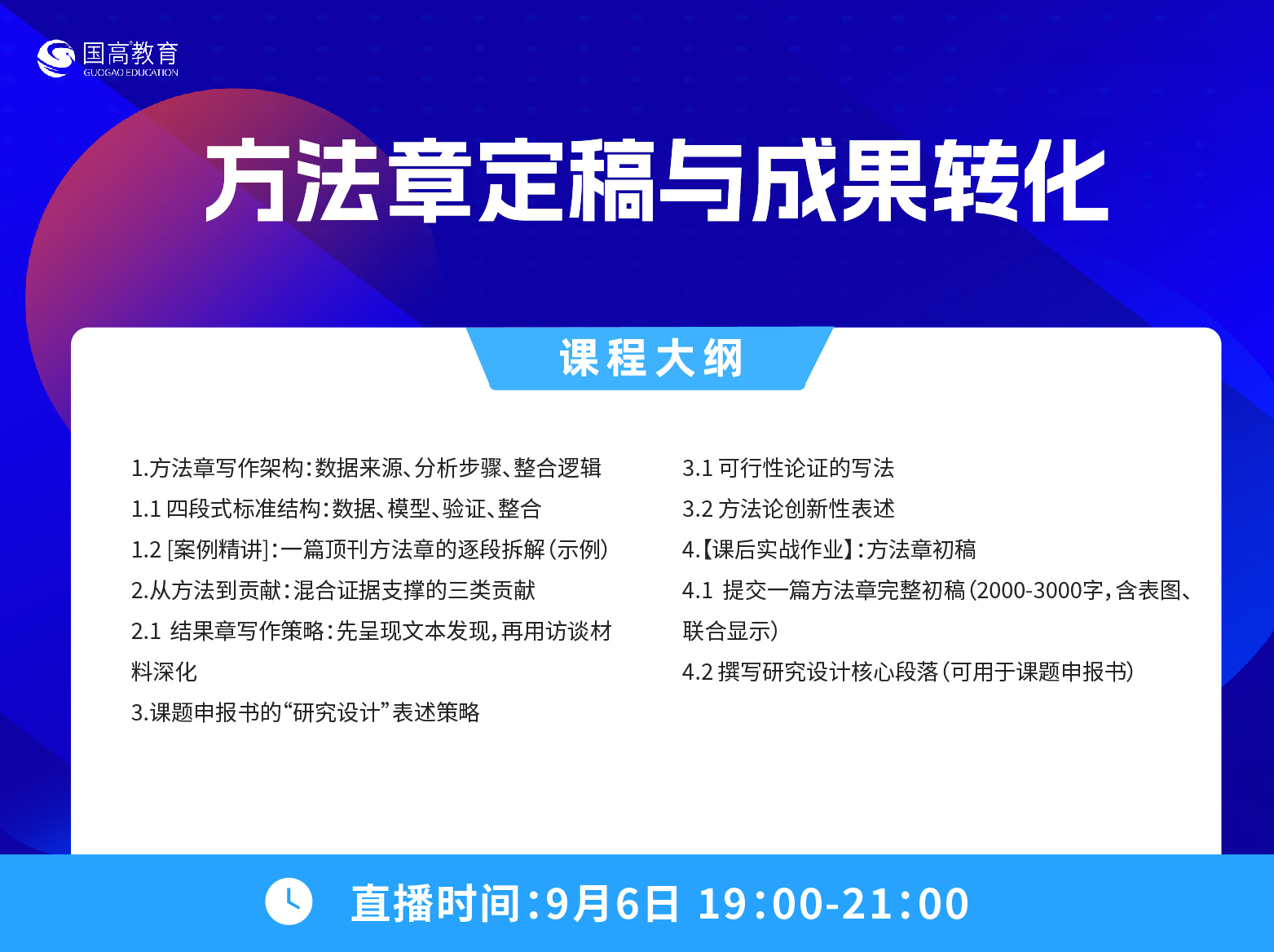 国高教育
GUOGAO EDUCATION

方法章定稿与成果转化

课程大纲

1.方法章写作架构：数据来源、分析步骤、整合逻辑
1.1 四段式标准结构：数据、模型、验证、整合
1.2 [案例精讲]：一篇顶刊方法章的逐段拆解（示例）
2.从方法到贡献：混合证据支撑的三类贡献
2.1 结果章写作策略：先呈现文本发现，再用访谈材料深化
3.课题申报书的“研究设计”表述策略

3.1 可行性论证的写法
3.2 方法论创新性表述
4.【课后实战作业】：方法章初稿
4.1 提交一篇方法章完整初稿（2000-3000字，含表图、联合显示）
4.2 撰写研究设计核心段落（可用于课题申报书）

直播时间：9月6日 19：00-21：00